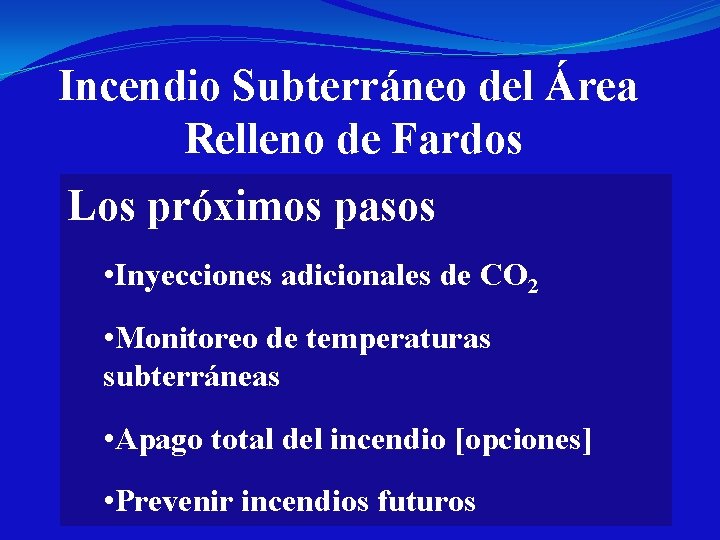 Incendio Subterráneo del Área Relleno de Fardos

Los próximos pasos

•Inyecciones adicionales de $CO_2$

•Monitoreo de temperaturas subterráneas

•Apago total del incendio [opciones]

•Prevenir incendios futuros